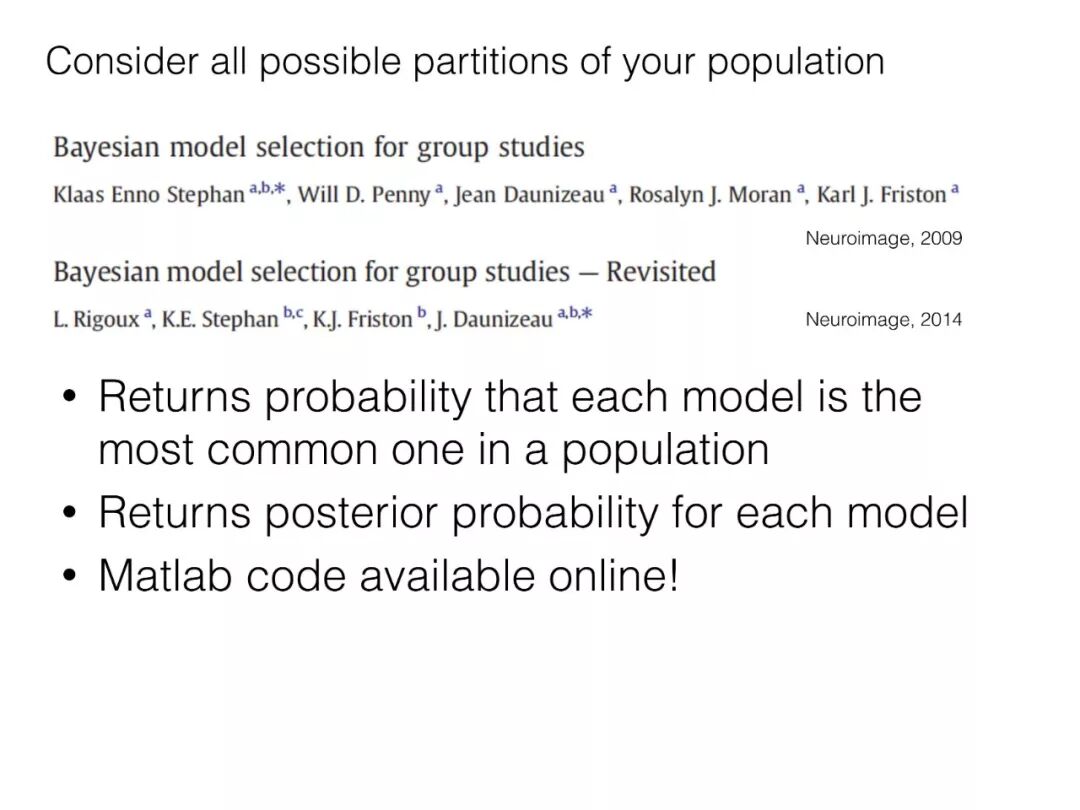 Consider all possible partitions of your population

Bayesian model selection for group studies

Klaas Enno Stephan $^{a,b,*}$, Will D. Penny $^{a}$, Jean Daunizeau $^{a}$, Rosalyn J. Moran $^{a}$, Karl J. Friston $^{a}$

Neuroimage, 2009

Bayesian model selection for group studies — Revisited

L. Rigoux $^{a}$, K.E. Stephan $^{b,c}$, K.J. Friston $^{b}$, J. Daunizeau $^{a,b,*}$

Neuroimage, 2014

• Returns probability that each model is the most common one in a population
• Returns posterior probability for each model
• Matlab code available online!